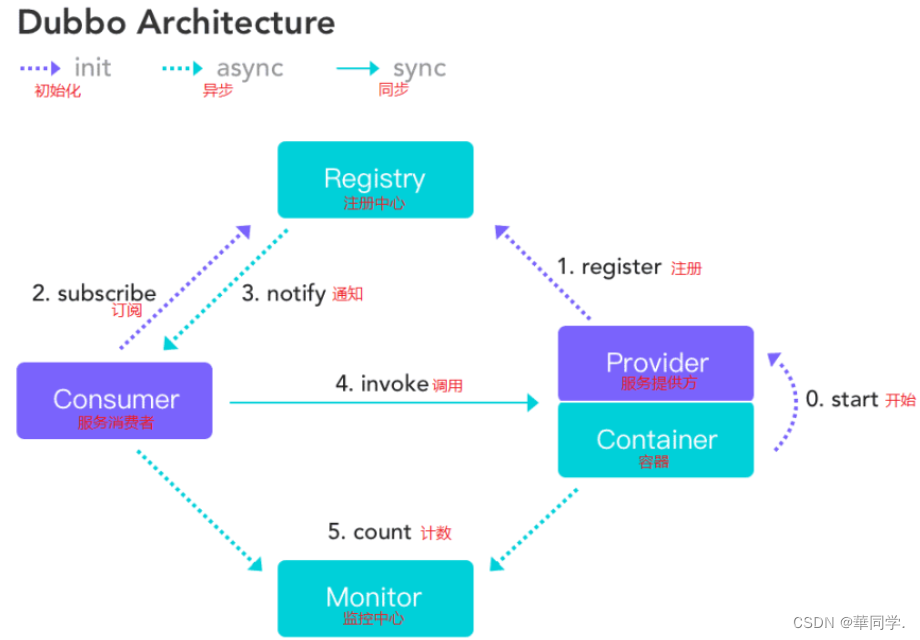 Dubbo Architecture

init
初始化
async
异步
sync
同步

Registry
注册中心

2. subscribe
订阅
3. notify 通知
1. register 注册

Consumer
服务消费者
4. invoke 调用
Provider
服务提供方
Container
容器
0. start 开始

5. count 计数

Monitor
监控中心

CSDN @華同学.